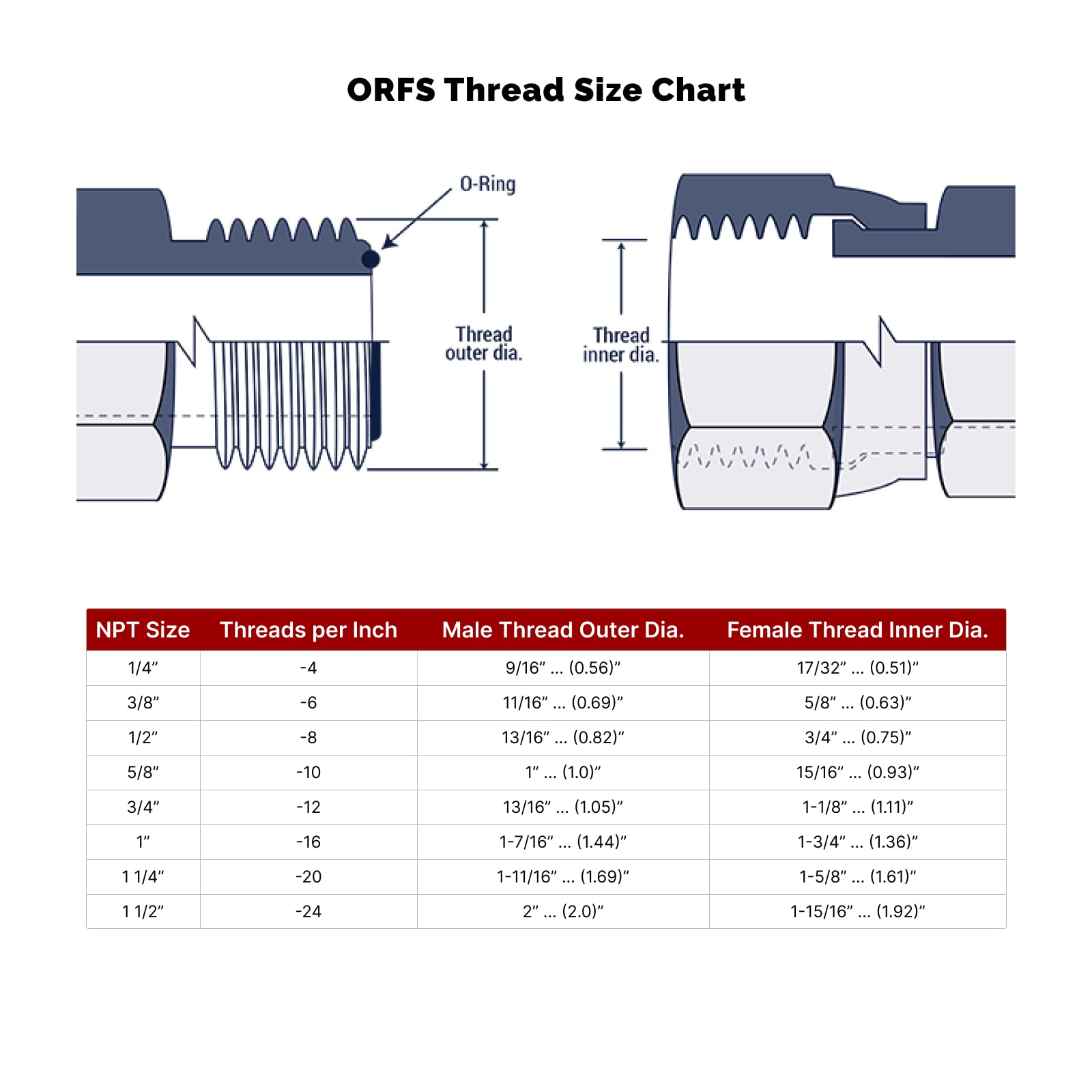 ORFS Thread Size Chart

O-Ring

Thread outer dia.

Thread inner dia.

| NPT Size | Threads per Inch | Male Thread Outer Dia. | Female Thread Inner Dia. |
|---|---|---|---|
| 1/4” | -4 | 9/16” ... (0.56)” | 17/32” ... (0.51)” |
| 3/8” | -6 | 11/16” ... (0.69)” | 5/8” ... (0.63)” |
| 1/2” | -8 | 13/16” ... (0.82)” | 3/4” ... (0.75)” |
| 5/8” | -10 | 1” ... (1.0)” | 15/16” ... (0.93)” |
| 3/4” | -12 | 13/16” ... (1.05)” | 1-1/8” ... (1.11)” |
| 1” | -16 | 1-7/16” ... (1.44)” | 1-3/4” ... (1.36)” |
| 1 1/4” | -20 | 1-11/16” ... (1.69)” | 1-5/8” ... (1.61)” |
| 1 1/2” | -24 | 2” ... (2.0)” | 1-15/16” ... (1.92)” |